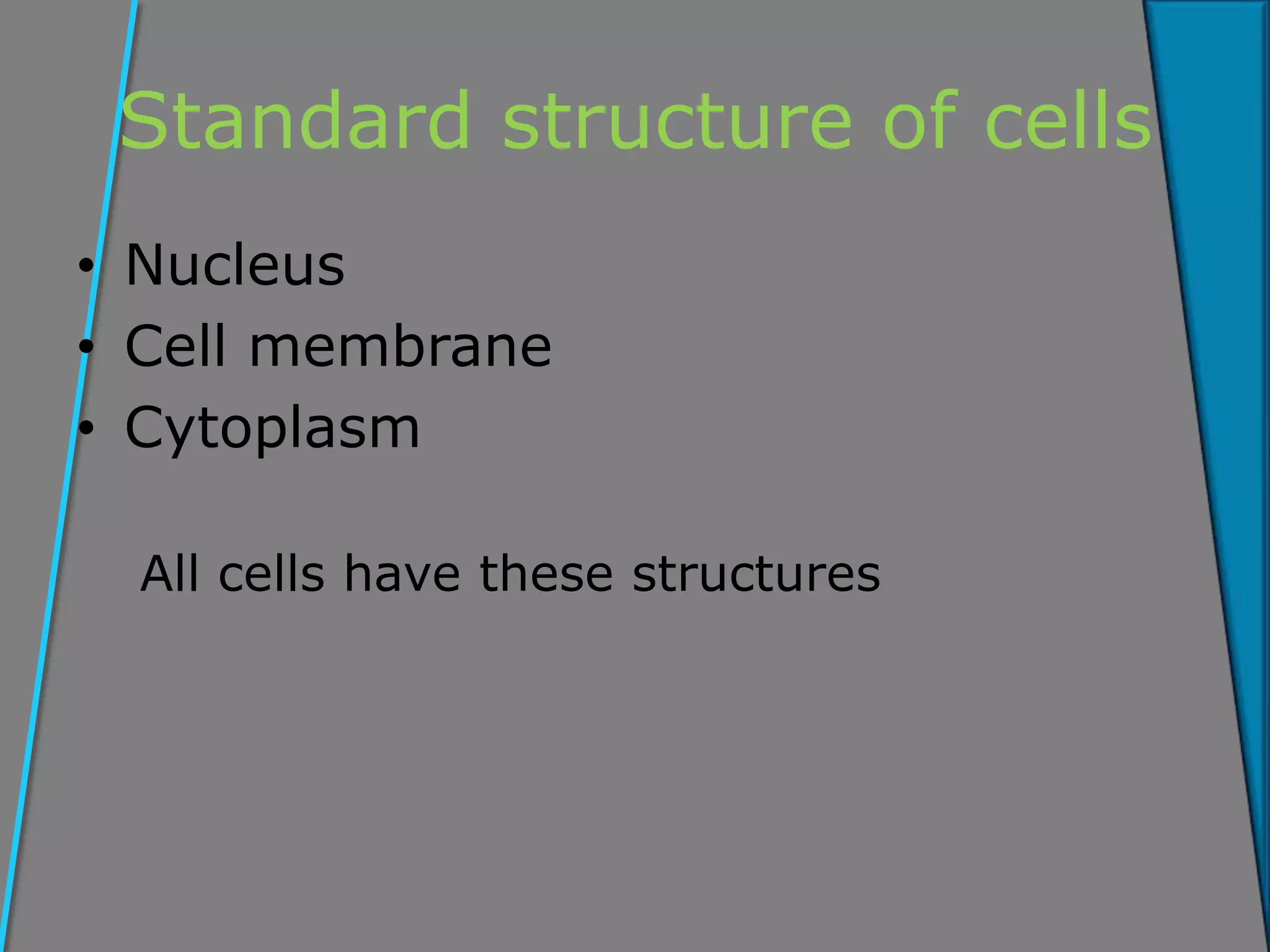 Standard structure of cells

• Nucleus
• Cell membrane
• Cytoplasm

All cells have these structures